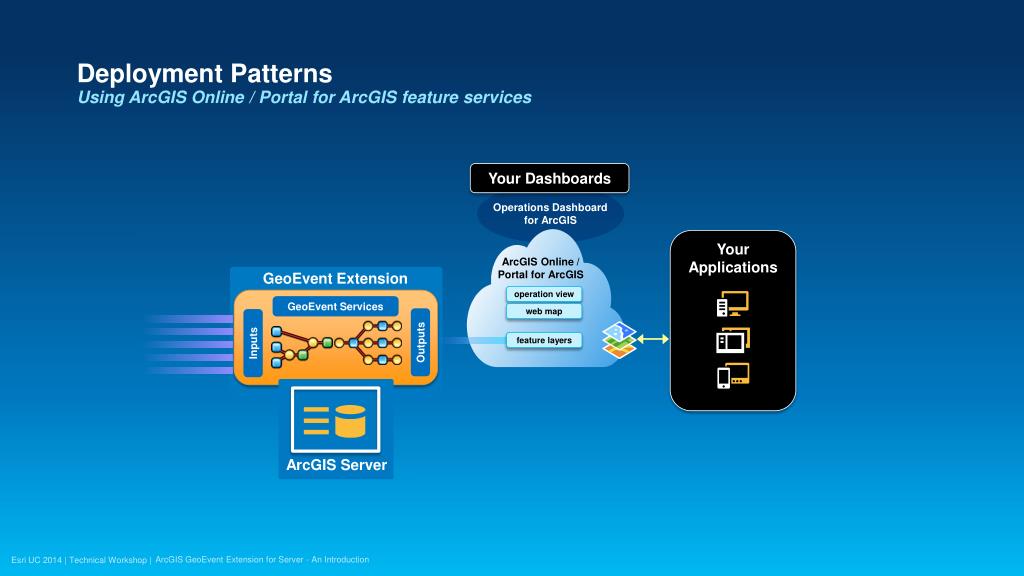 Deployment Patterns
Using ArcGIS Online / Portal for ArcGIS feature services

Your Dashboards

Operations Dashboard for ArcGIS

ArcGIS Online / Portal for ArcGIS

operation view

web map

feature layers

Your Applications

GeoEvent Extension

GeoEvent Services

Inputs

Outputs

ArcGIS Server

Esri UC 2014 | Technical Workshop | ArcGIS GeoEvent Extension for Server - An Introduction